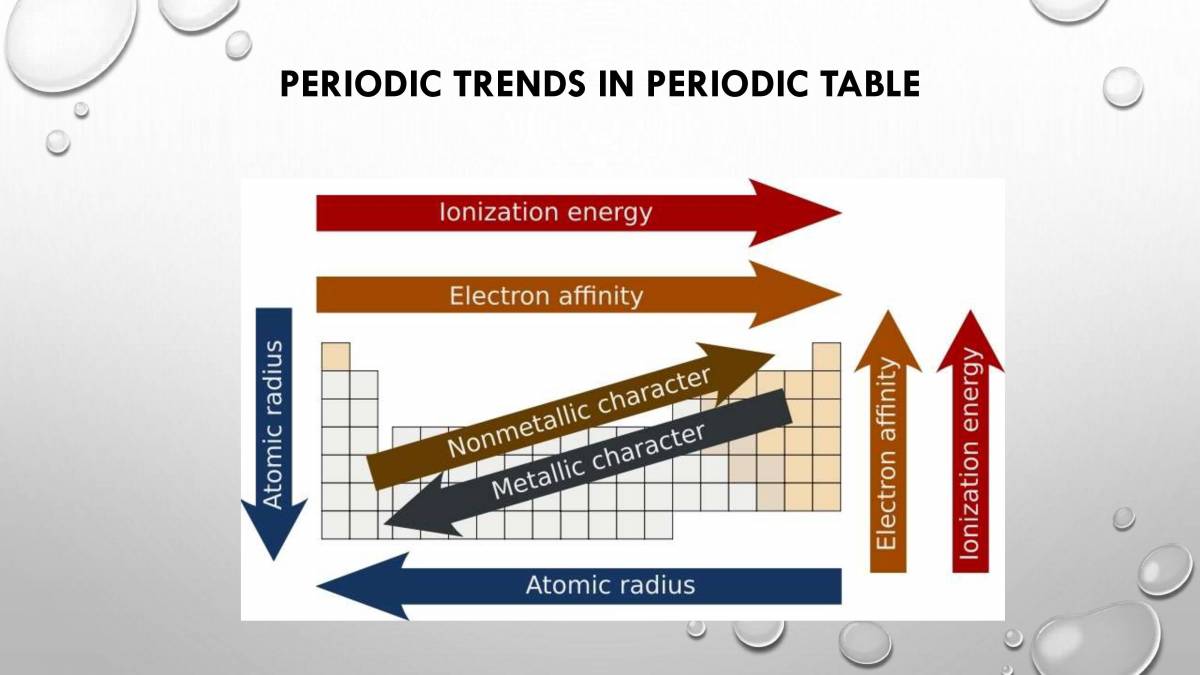 PERIODIC TRENDS IN PERIODIC TABLE

Ionization energy

Electron affinity

Atomic radius

Nonmetallic character

Metallic character

Electron affinity

Ionization energy

Atomic radius